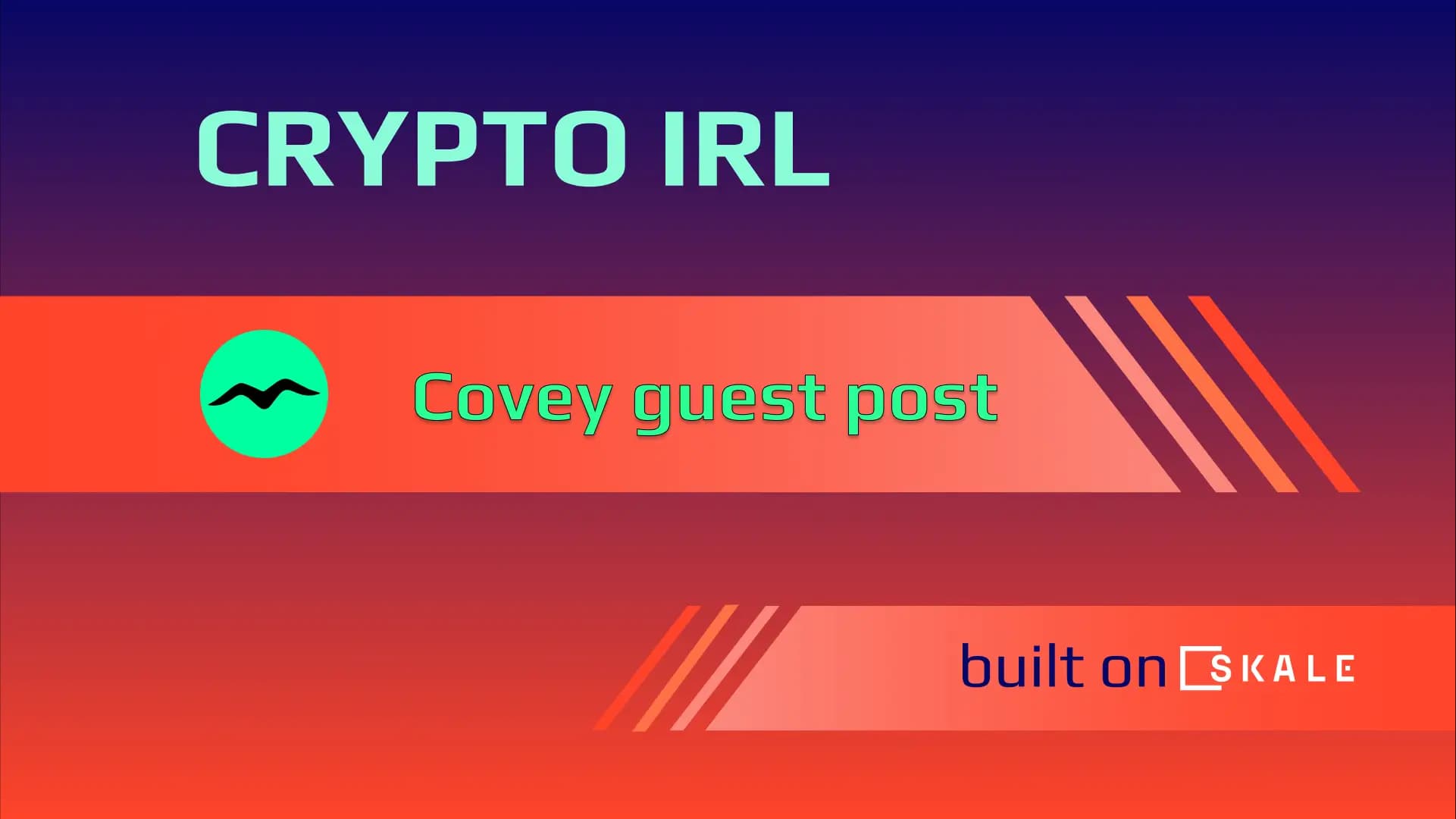 CRYPTO IRL

Covey guest post

built on SKALE